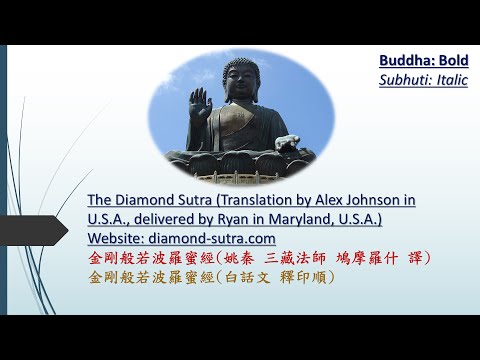 Buddha: Bold
Subhuti: Italic

The Diamond Sutra (Translation by Alex Johnson in U.S.A., delivered by Ryan in Maryland, U.S.A.)
Website: diamond-sutra.com
金剛般若波羅蜜經(姚秦 三藏法師 鳩摩羅什 譯)
金剛般若波羅蜜經(白話文 釋印順)